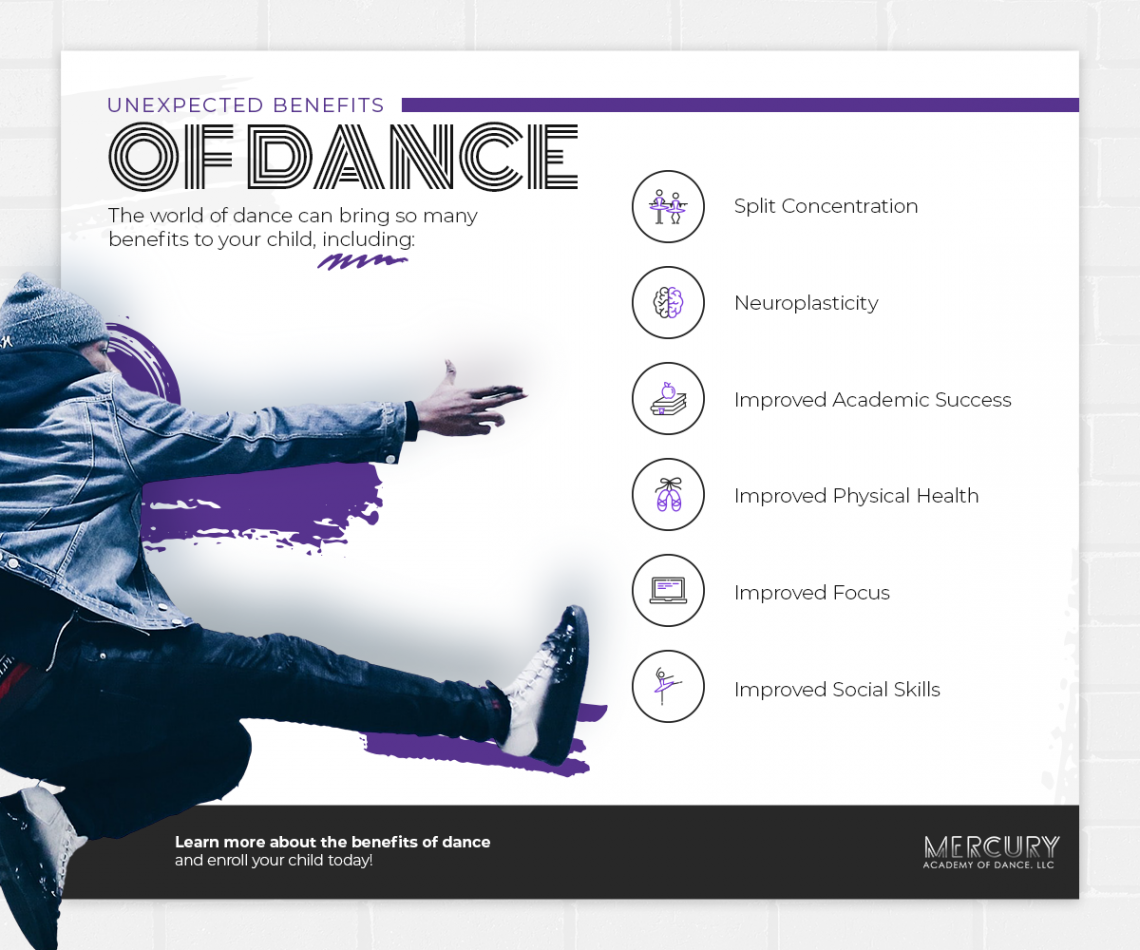 UNEXPECTED BENEFITS
OF DANCE

The world of dance can bring so many benefits to your child, including:

Split Concentration

Neuroplasticity

Improved Academic Success

Improved Physical Health

Improved Focus

Improved Social Skills

Learn more about the benefits of dance and enroll your child today!

MERCURY
ACADEMY OF DANCE, LLC